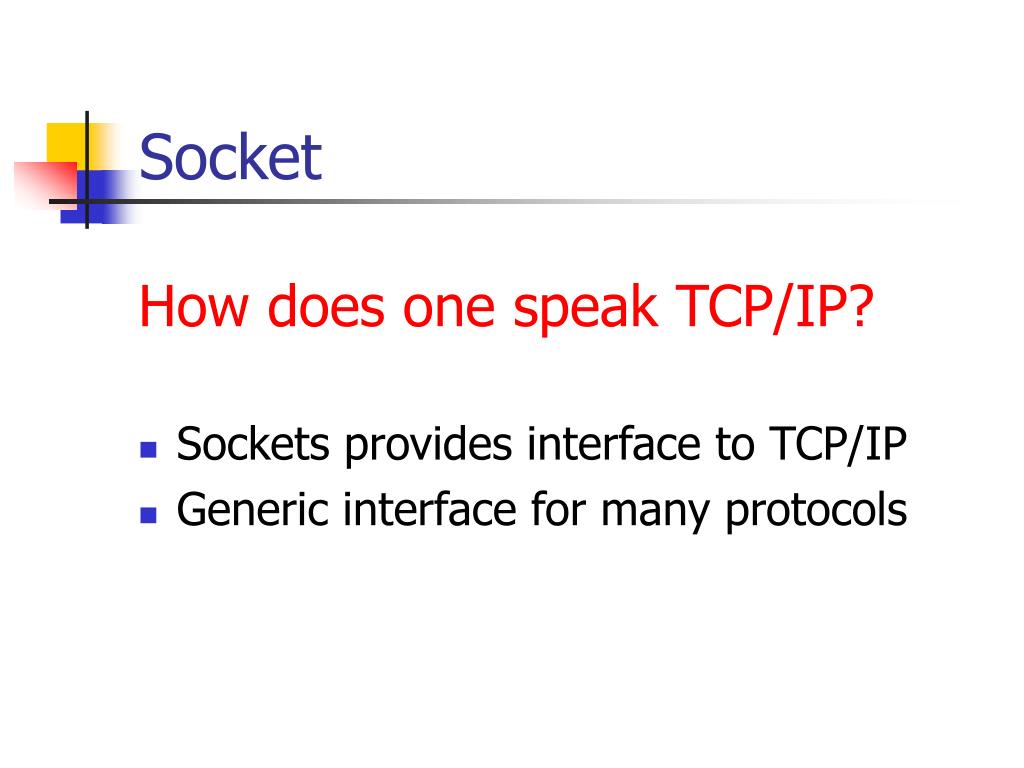 Socket

How does one speak TCP/IP?

- Sockets provides interface to TCP/IP
- Generic interface for many protocols